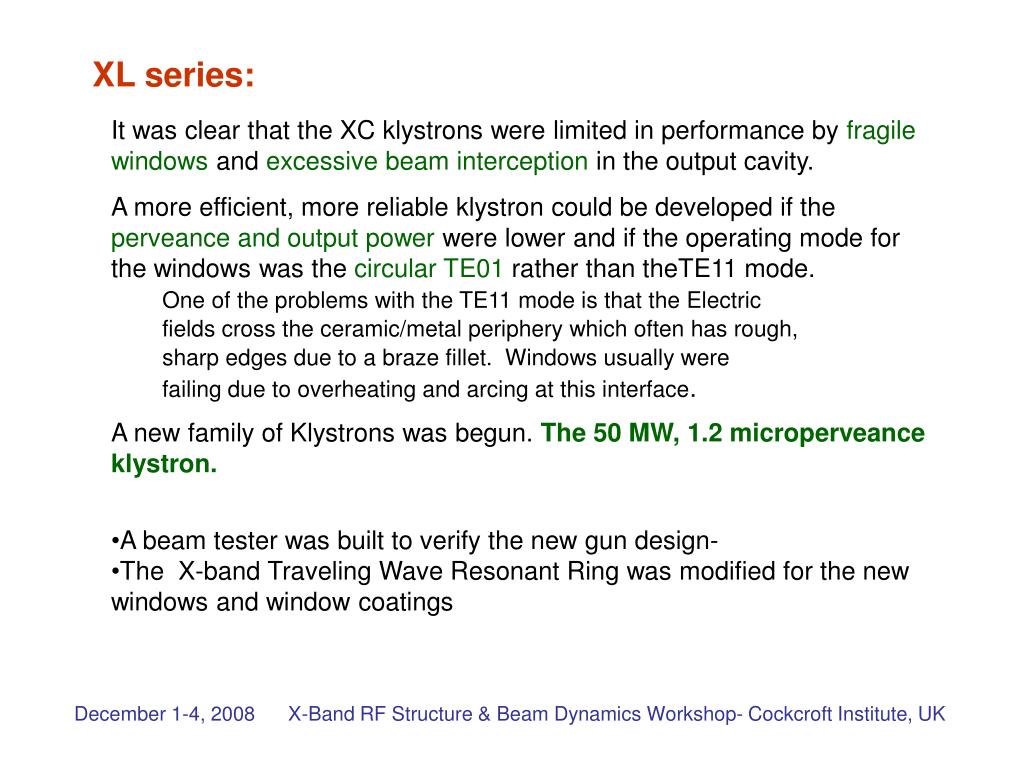 XL series:

It was clear that the XC klystrons were limited in performance by fragile windows and excessive beam interception in the output cavity.

A more efficient, more reliable klystron could be developed if the perveance and output power were lower and if the operating mode for the windows was the circular TE01 rather than theTE11 mode.

One of the problems with the TE11 mode is that the Electric fields cross the ceramic/metal periphery which often has rough, sharp edges due to a braze fillet. Windows usually were failing due to overheating and arcing at this interface.

A new family of Klystrons was begun. The 50 MW, 1.2 microperveance klystron.

•A beam tester was built to verify the new gun design-
•The X-band Traveling Wave Resonant Ring was modified for the new windows and window coatings

December 1-4, 2008 X-Band RF Structure & Beam Dynamics Workshop- Cockcroft Institute, UK